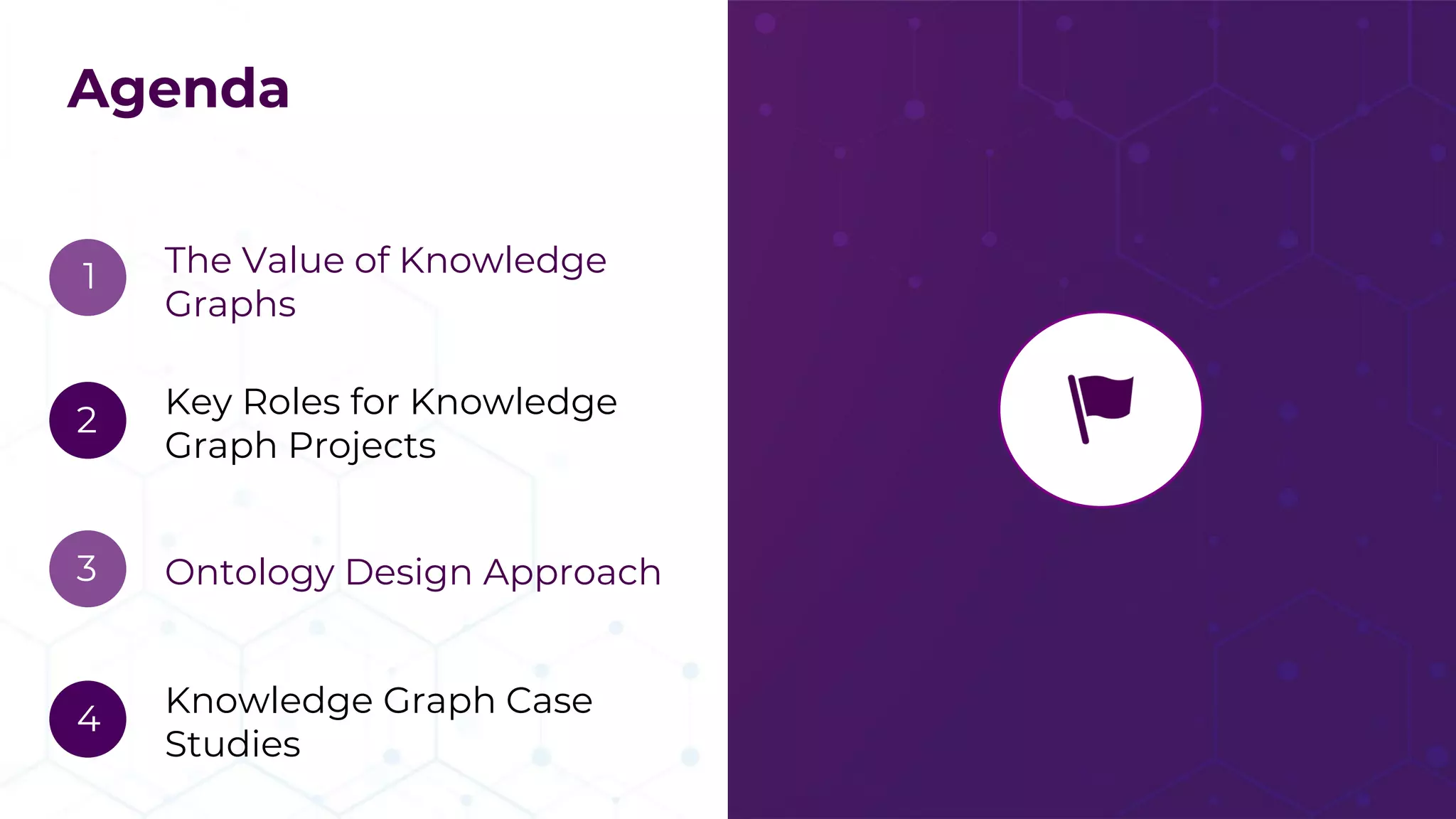 Agenda

1 The Value of Knowledge Graphs

2 Key Roles for Knowledge Graph Projects

3 Ontology Design Approach

4 Knowledge Graph Case Studies